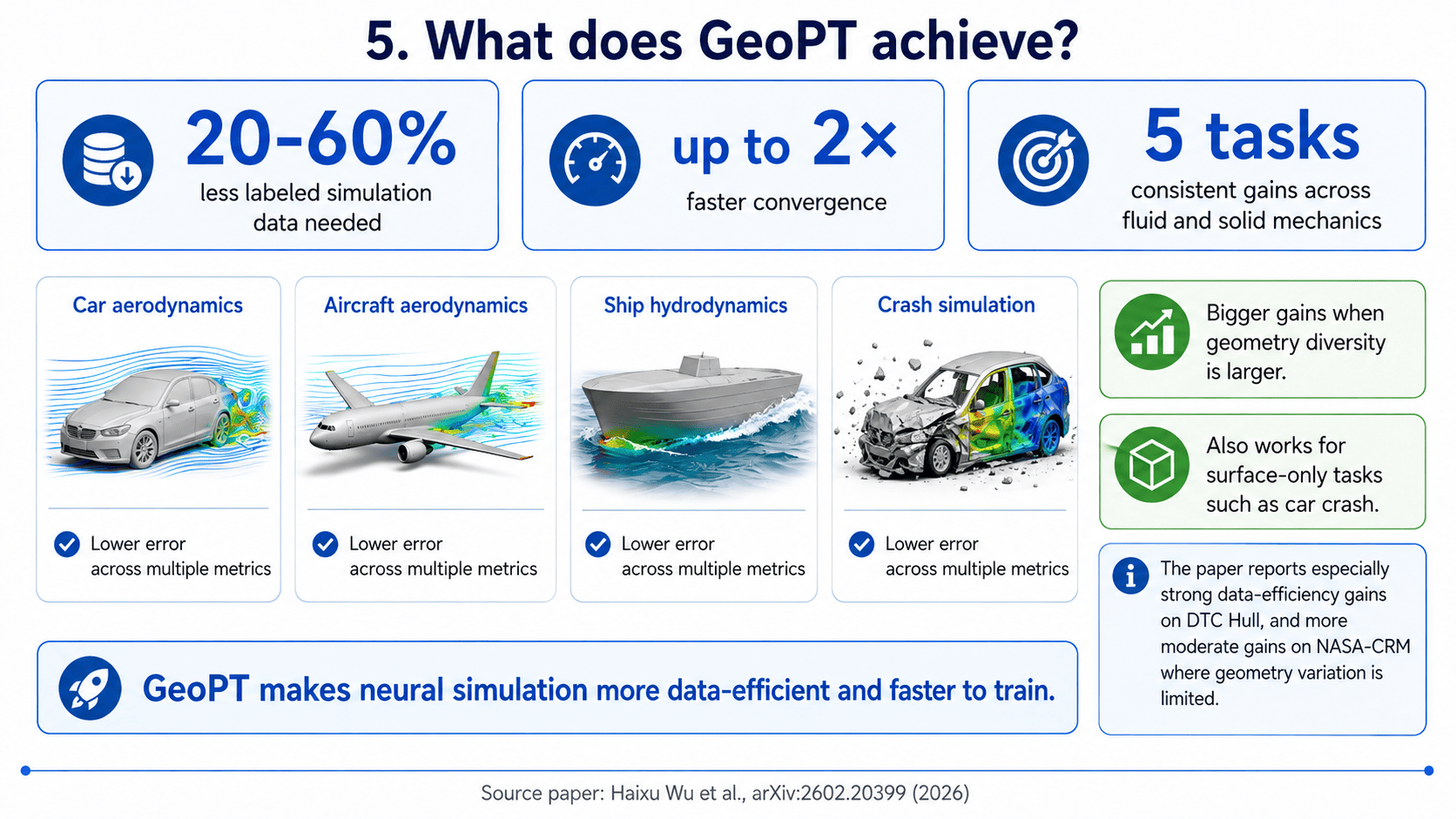 5. What does GeoPT achieve?

20-60%
less labeled simulation data needed

up to 2×
faster convergence

5 tasks
consistent gains across fluid and solid mechanics

Car aerodynamics
Lower error across multiple metrics

Aircraft aerodynamics
Lower error across multiple metrics

Ship hydrodynamics
Lower error across multiple metrics

Crash simulation
Lower error across multiple metrics

Bigger gains when geometry diversity is larger.

Also works for surface-only tasks such as car crash.

The paper reports especially strong data-efficiency gains on DTC Hull, and more moderate gains on NASA-CRM where geometry variation is limited.

GeoPT makes neural simulation more data-efficient and faster to train.

Source paper: Haixu Wu et al., arXiv:2602.20399 (2026)